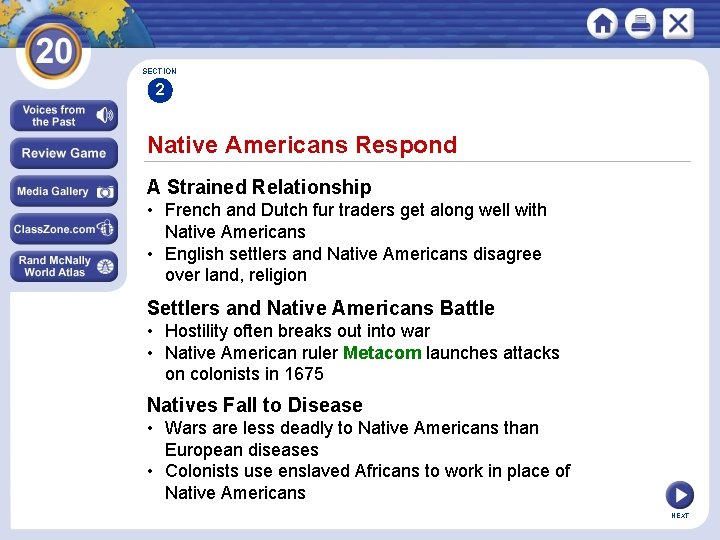 20

Voices from the Past

Review Game

Media Gallery

ClassZone.com

Rand McNally World Atlas

SECTION
2

Native Americans Respond

A Strained Relationship
• French and Dutch fur traders get along well with Native Americans
• English settlers and Native Americans disagree over land, religion

Settlers and Native Americans Battle
• Hostility often breaks out into war
• Native American ruler Metacom launches attacks on colonists in 1675

Natives Fall to Disease
• Wars are less deadly to Native Americans than European diseases
• Colonists use enslaved Africans to work in place of Native Americans

NEXT